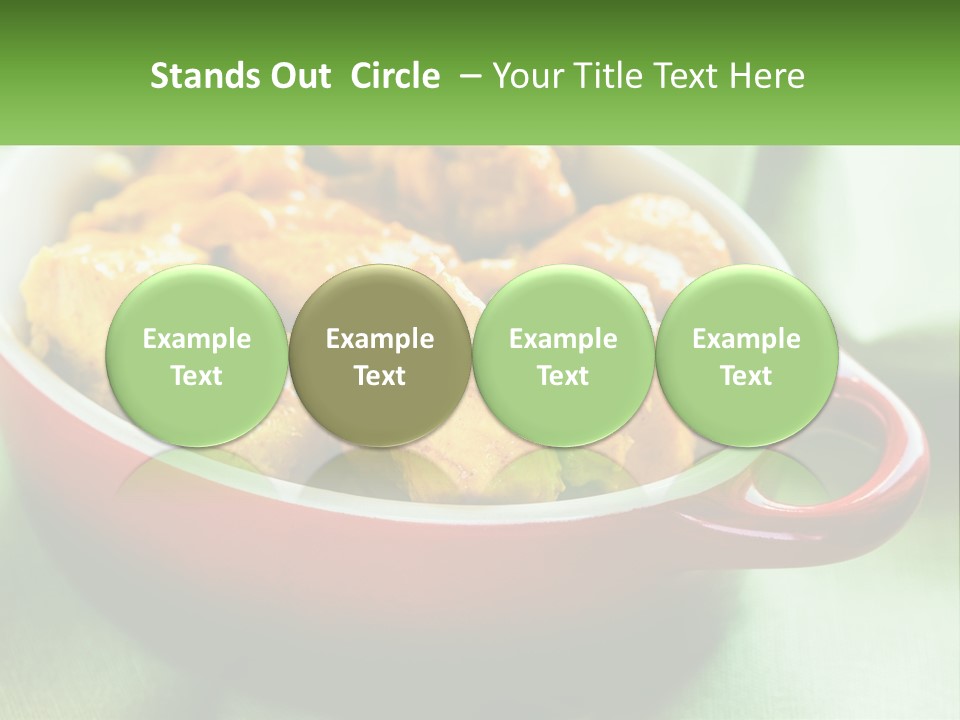 Stands Out Circle – Your Title Text Here

Example Text

Example Text

Example Text

Example Text